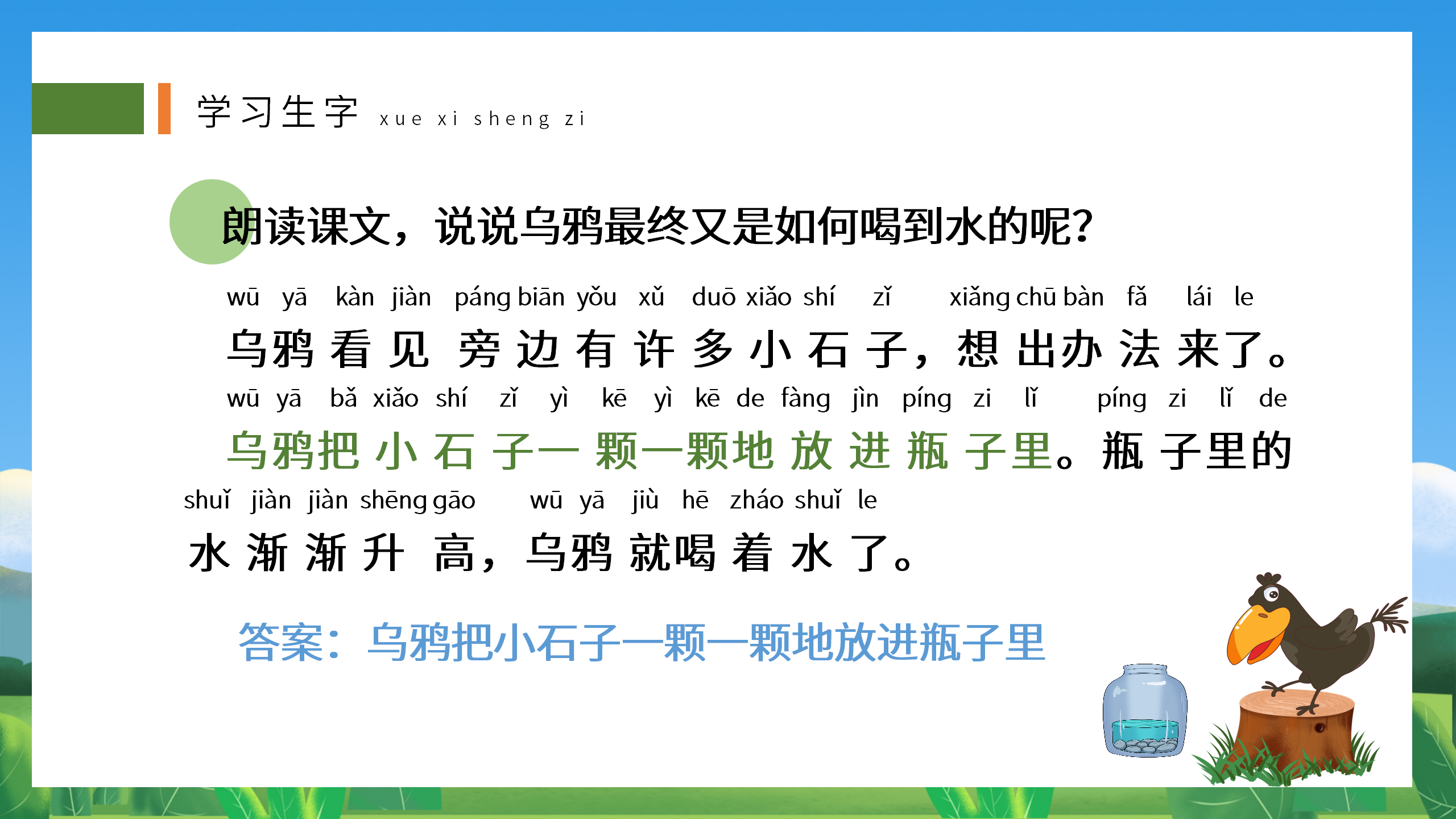 学习生字 xue xi sheng zi

朗读课文，说说乌鸦最终又是如何喝到水的呢?

wū yā kàn jiàn páng biān yǒu xǔ duō xiǎo shí zǐ xiǎng chū bàn fǎ lái le
乌鸦看见旁边有许多小石子，想出办法来了。
wū yā bǎ xiǎo shí zǐ yì kē yì kē de fàng jìn píng zi lǐ píng zi lǐ de
乌鸦把小石子一颗一颗地放进瓶子里。瓶子里的
shuǐ jiàn jiàn shēng gāo wū yā jiù hē zháo shuǐ le
水渐渐升高，乌鸦就喝着水了。

答案：乌鸦把小石子一颗一颗地放进瓶子里